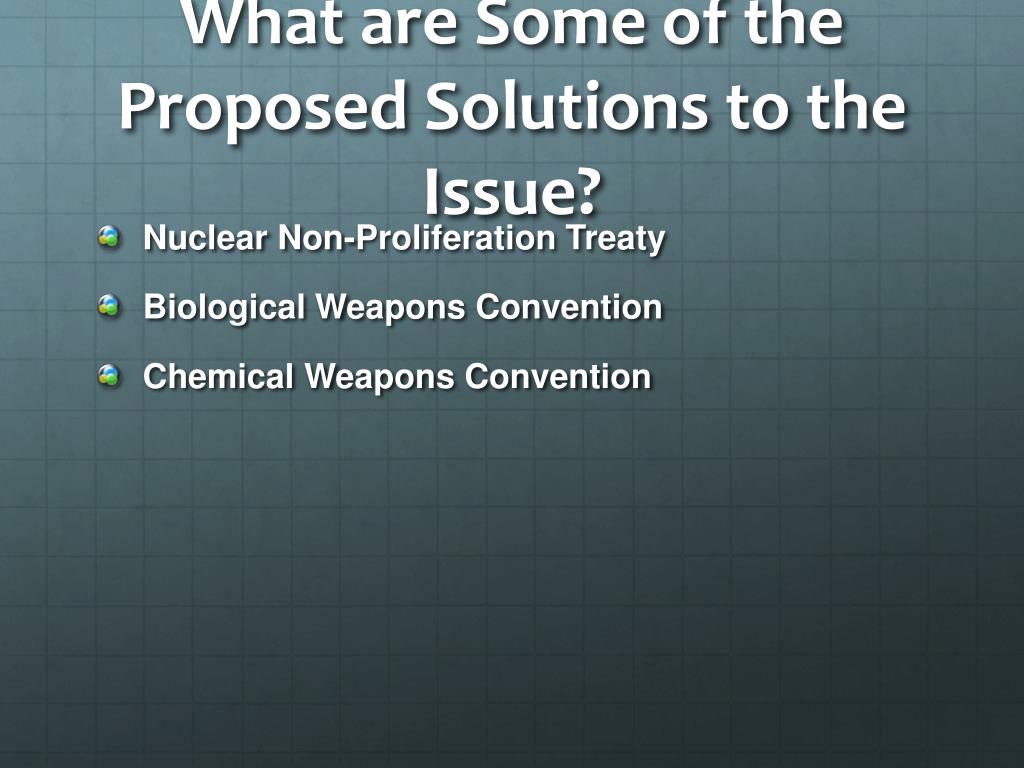 What are Some of the Proposed Solutions to the Issue?

Nuclear Non-Proliferation Treaty

Biological Weapons Convention

Chemical Weapons Convention